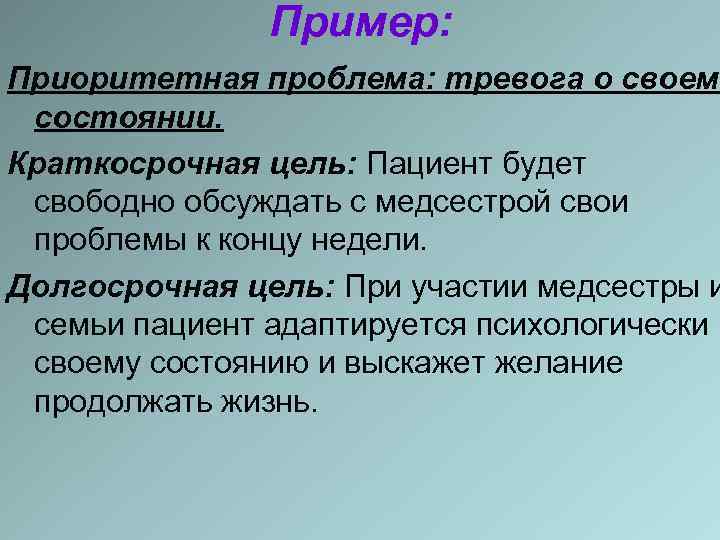 Пример:

Приоритетная проблема: тревога о своем состоянии.

Краткосрочная цель: Пациент будет свободно обсуждать с медсестрой свои проблемы к концу недели.

Долгосрочная цель: При участии медсестры и семьи пациент адаптируется психологически своему состоянию и выскажет желание продолжать жизнь.